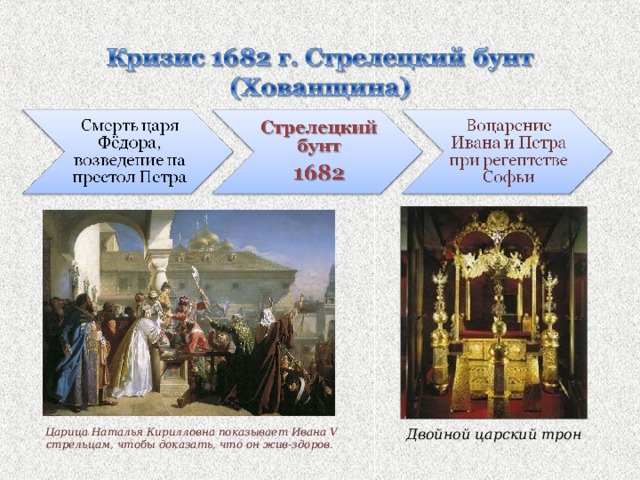 Кризис 1682 г. Стрелецкий бунт (Хованщина)

Смерть царя Фёдора, возведение на престол Петра

Стрелецкий бунт
1682

Воцарение Ивана и Петра при регентстве Софьи

Царица Наталья Кирилловна показывает Ивана V стрельцам, чтобы доказать, что он жив-здоров.

Двойной царский трон